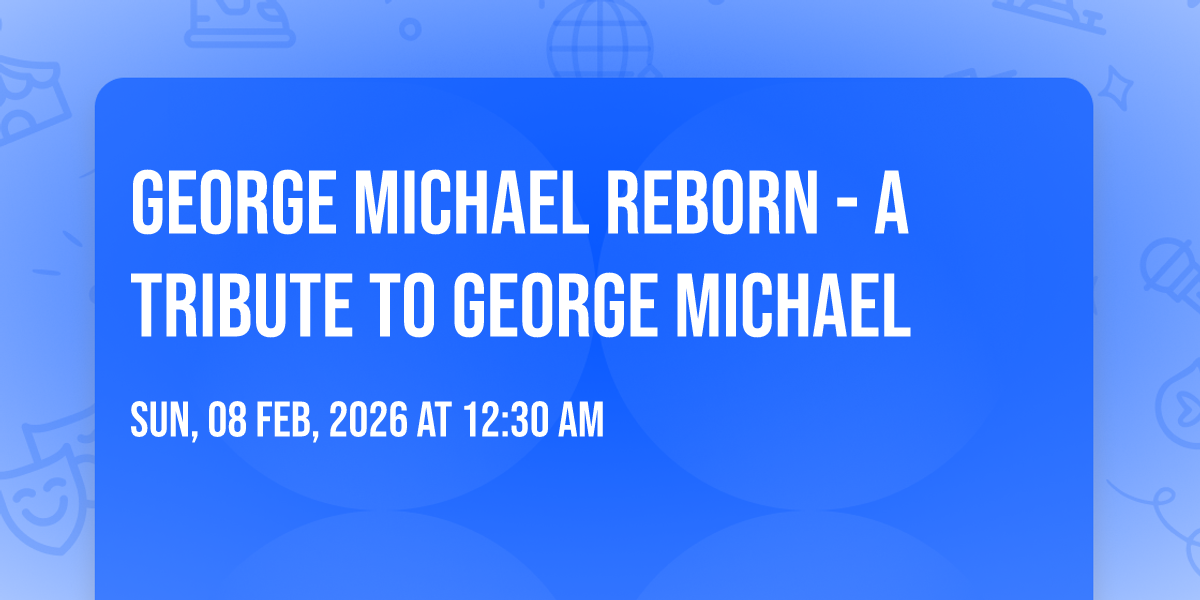 GEORGE MICHAEL REBORN - A TRIBUTE TO GEORGE MICHAEL

SUN, 08 FEB, 2026 AT 12:30 AM